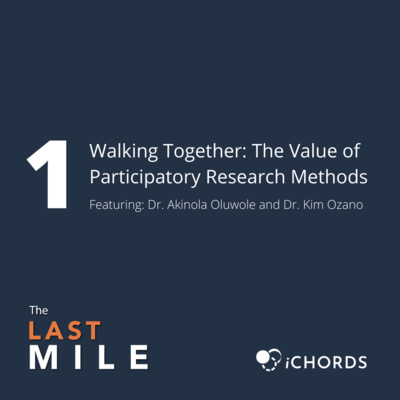 1

Walking Together: The Value of Participatory Research Methods

Featuring: Dr. Akinola Oluwole and Dr. Kim Ozano

The
LAST
MILE

iCHORDS